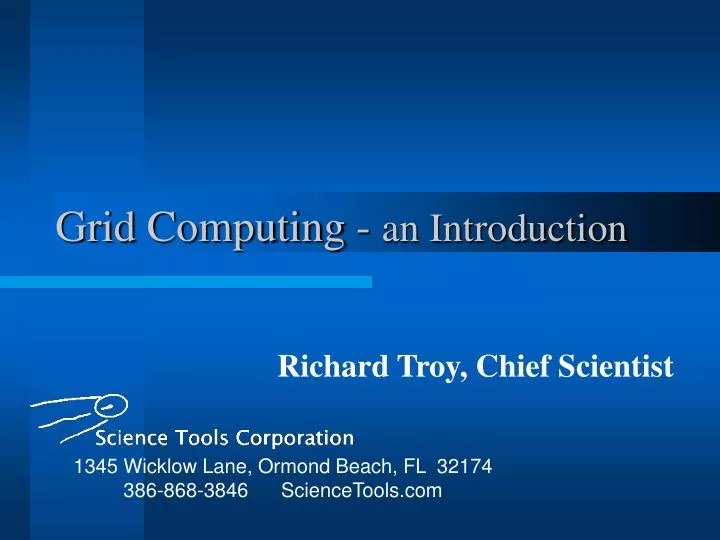 Grid Computing - an Introduction

Richard Troy, Chief Scientist

Science Tools Corporation
1345 Wicklow Lane, Ormond Beach, FL 32174
386-868-3846 ScienceTools.com